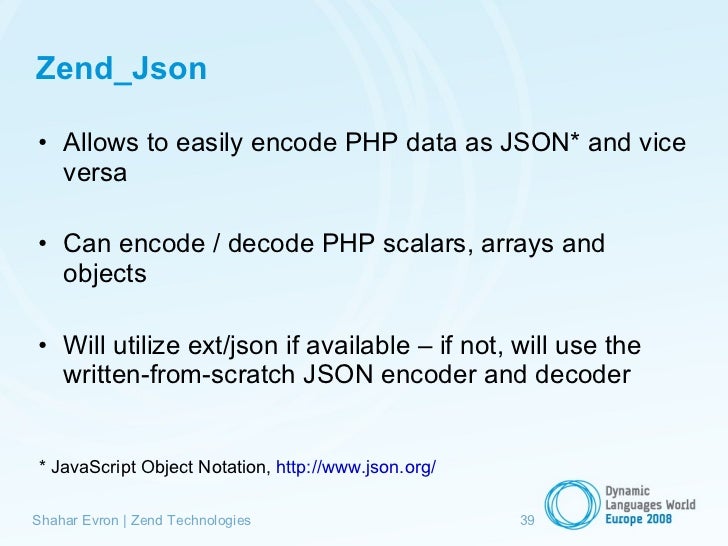 Zend_Json

• Allows to easily encode PHP data as JSON* and vice versa

• Can encode / decode PHP scalars, arrays and objects

• Will utilize ext/json if available – if not, will use the written-from-scratch JSON encoder and decoder

* JavaScript Object Notation, http://www.json.org/

Shahar Evron | Zend Technologies

39

Dynamic Languages World Europe 2008